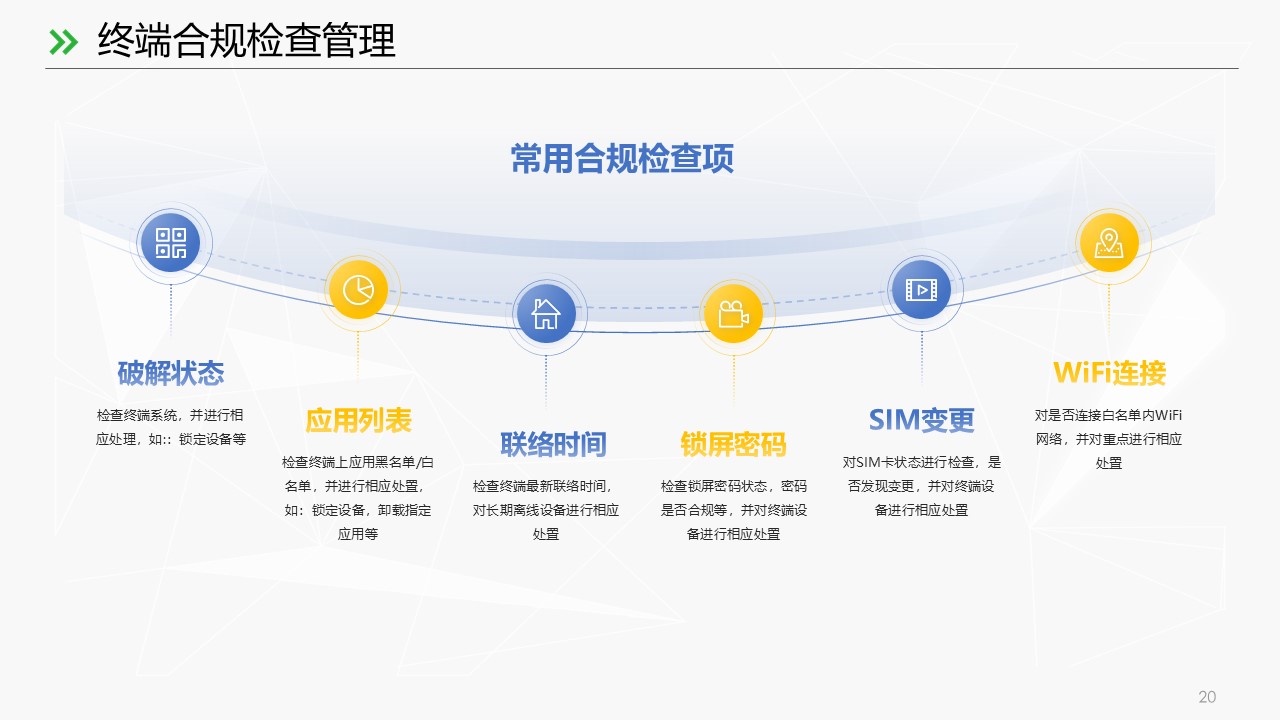 终端合规检查管理

常用合规检查项

破解状态
检查终端系统，并进行相应处理，如：：锁定设备等

应用列表
检查终端上应用黑名单/白名单，并进行相应处置，如：锁定设备，卸载指定应用等

联络时间
检查终端最新联络时间，对长期离线设备进行相应处置

锁屏密码
检查锁屏密码状态，密码是否合规等，并对终端设备进行相应处置

SIM变更
对SIM卡状态进行检查，是否发现变更，并对终端设备进行相应处置

WiFi连接
对是否连接白名单内WiFi网络，并对重点进行相应处置

20